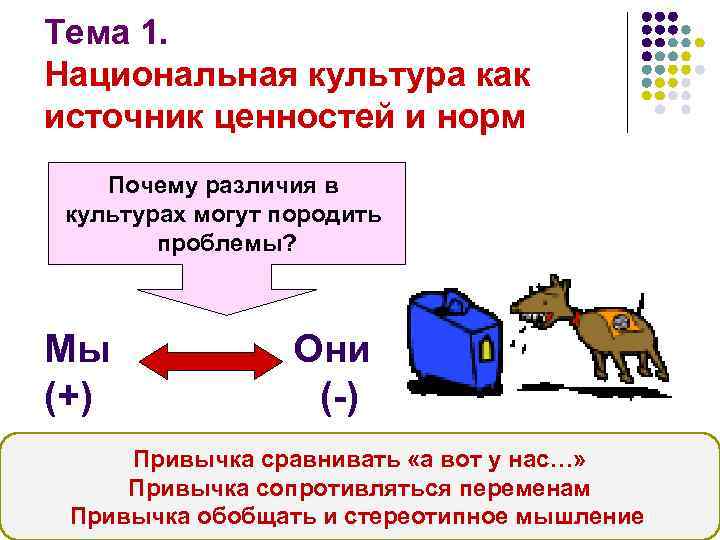 Тема 1.
Национальная культура как источник ценностей и норм

Почему различия в культурах могут породить проблемы?

Мы (+)

Они (-)

Привычка сравнивать «а вот у нас…»
Привычка сопротивляться переменам
Привычка обобщать и стереотипное мышление